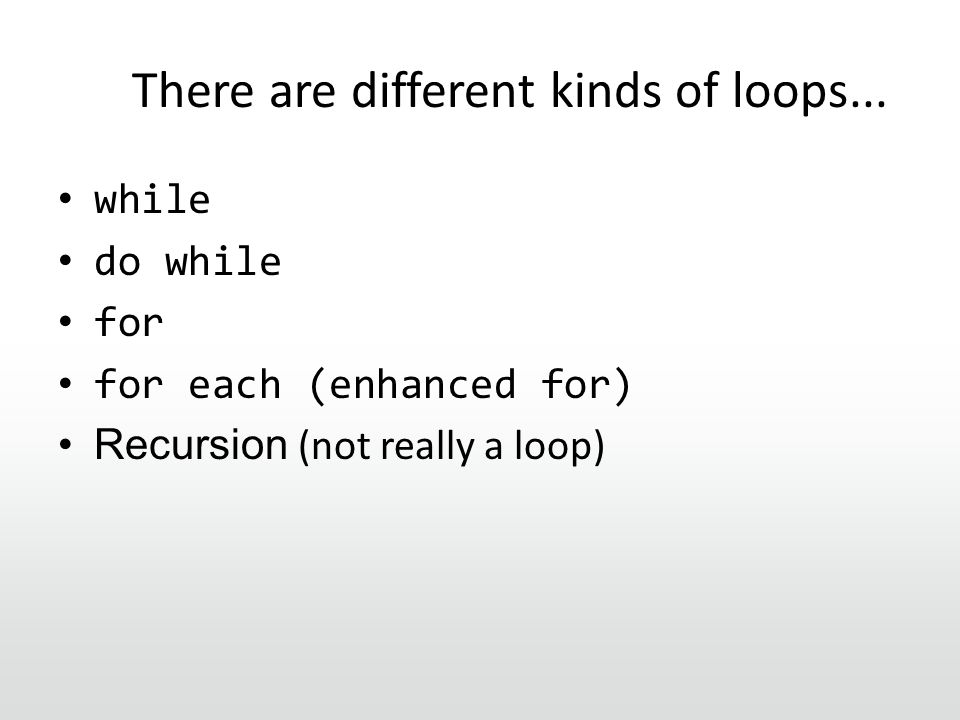 There are different kinds of loops…

• while
• do while
• for
• for each (enhanced for)
• Recursion (not really a loop)